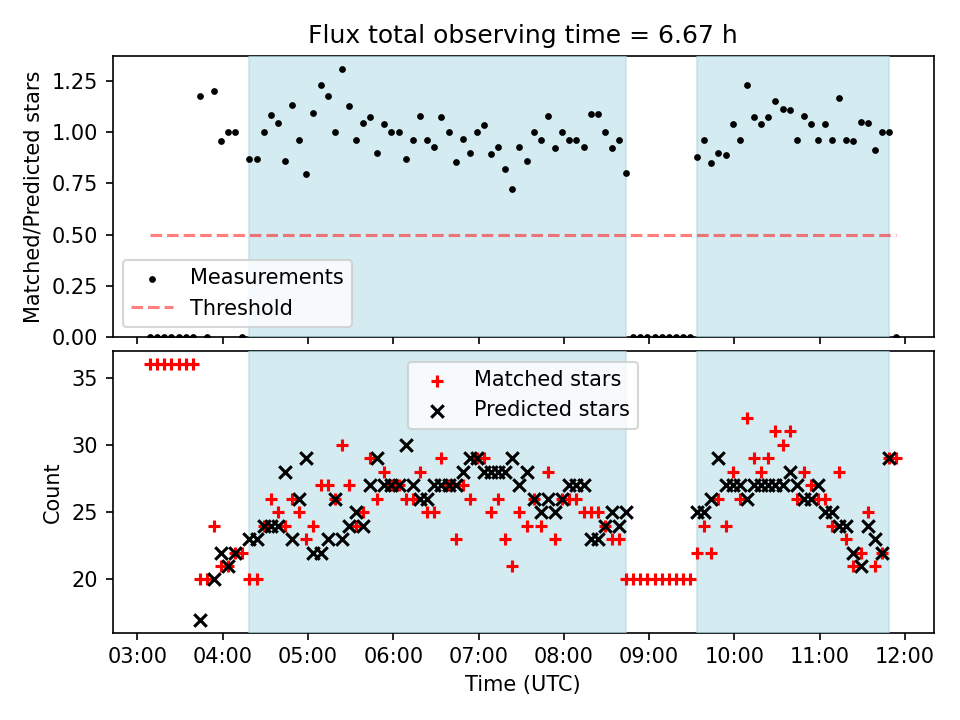 Flux total observing time = 6.67 h

Matched/Predicted stars

1.25
1.00
0.75
0.50
0.25
0.00

Measurements
Threshold

Count

35
30
25
20

Matched stars
Predicted stars

03:00 04:00 05:00 06:00 07:00 08:00 09:00 10:00 11:00 12:00

Time (UTC)